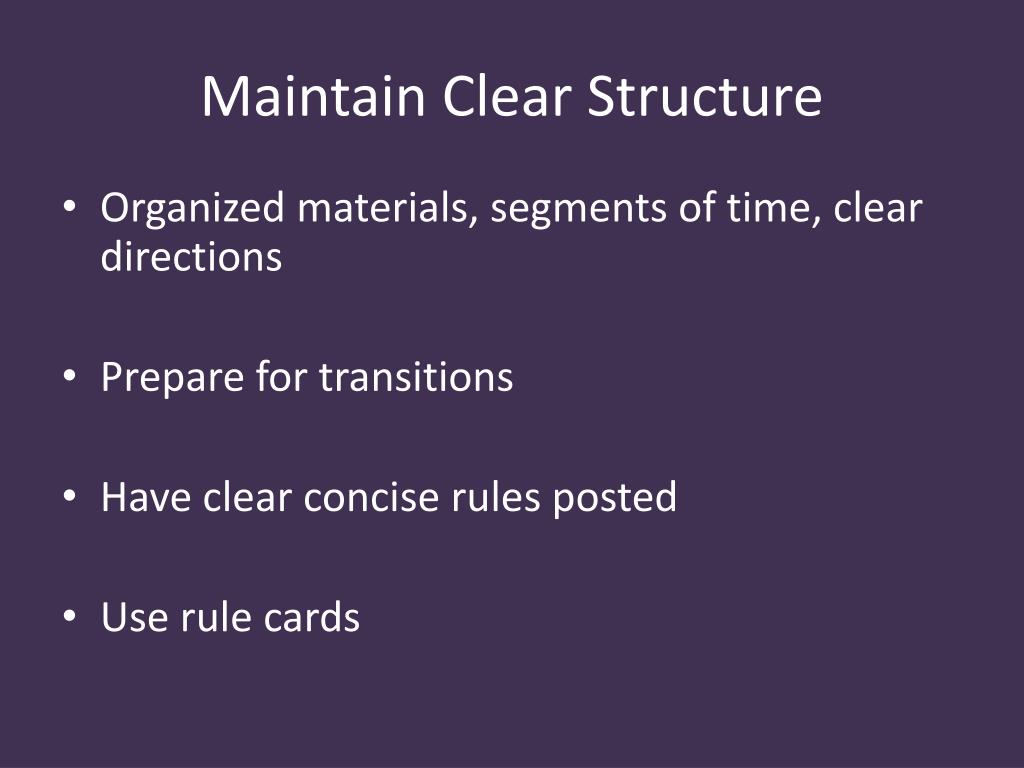 Maintain Clear Structure

• Organized materials, segments of time, clear directions

• Prepare for transitions

• Have clear concise rules posted

• Use rule cards